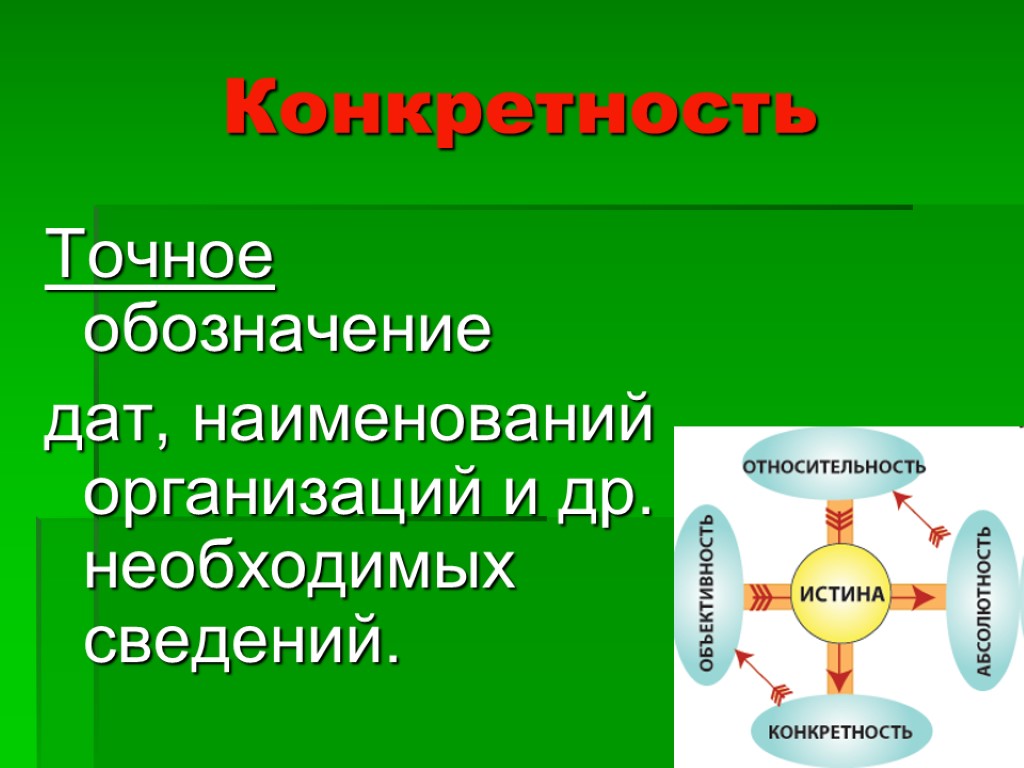 Конкретность

Точное обозначение
дат, наименований организаций и др. необходимых сведений.

ОТНОСИТЕЛЬНОСТЬ
ОБЪЕКТИВНОСТЬ
ИСТИНА
АБСОЛЮТНОСТЬ
КОНКРЕТНОСТЬ